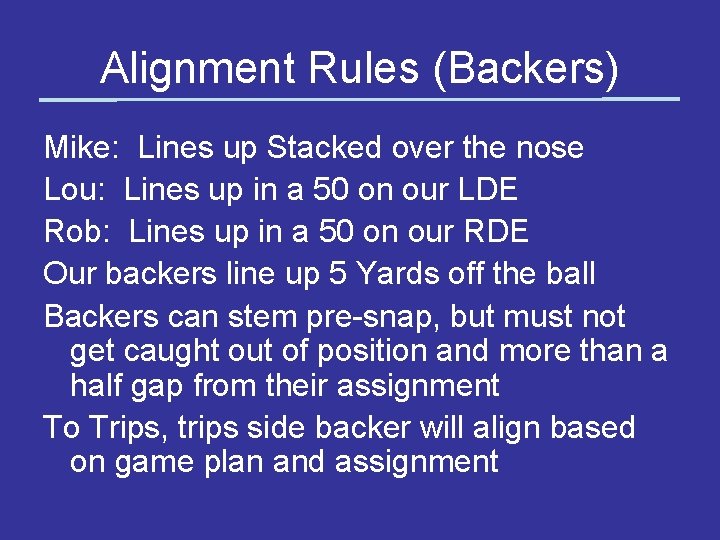 Alignment Rules (Backers)

Mike: Lines up Stacked over the nose

Lou: Lines up in a 50 on our LDE

Rob: Lines up in a 50 on our RDE

Our backers line up 5 Yards off the ball

Backers can stem pre-snap, but must not get caught out of position and more than a half gap from their assignment

To Trips, trips side backer will align based on game plan and assignment